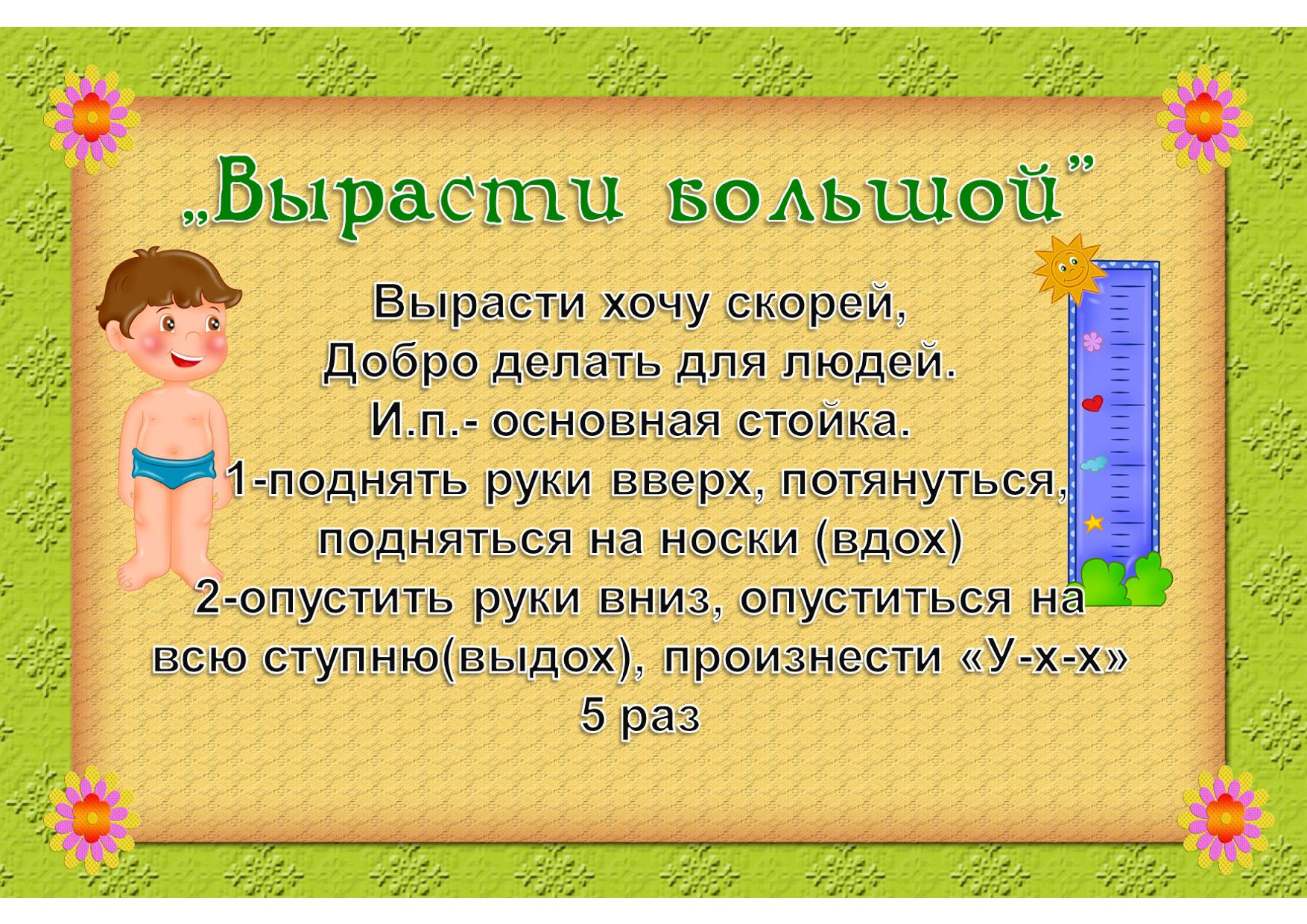 „Вырасти большой”

Вырасти хочу скорей,
Добро делать для людей.
И.п.- основная стойка.
1-поднять руки вверх, потянуться,
подняться на носки (вдох)
2-опустить руки вниз, опуститься на
всю ступню(выдох), произнести «У-х-х»
5 раз